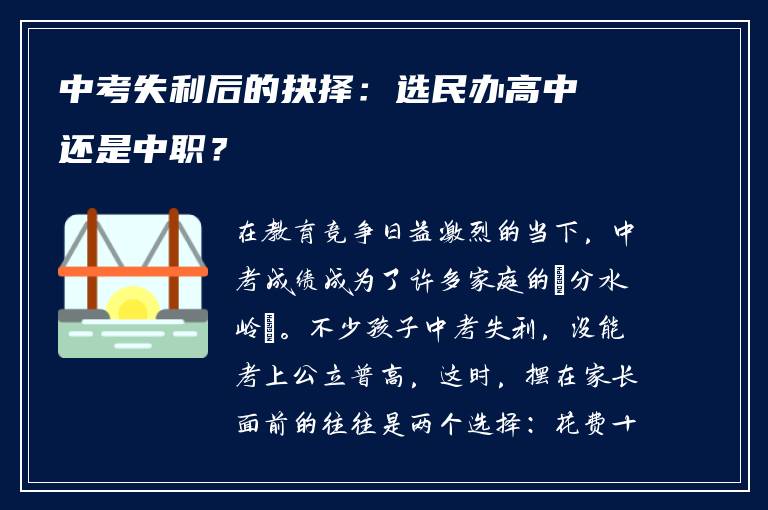 中考失利后的抉择：选民办高中还是中职？

在教育竞争日益激烈的当下，中考成绩成为了许多家庭的分水岭。不少孩子中考失利，没能考上公立普高，这时，摆在家长面前的往往是两个选择：花费十